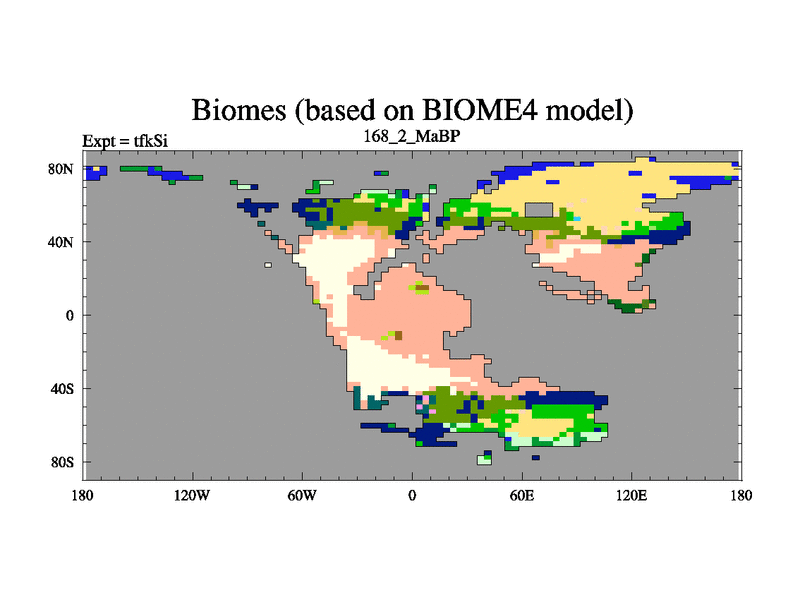 Biomes (based on BIOME4 model)

Expt = tfkSi

168_2_MaBP

80N
40N
0
40S
80S

180
120W
60W
0
60E
120E
180